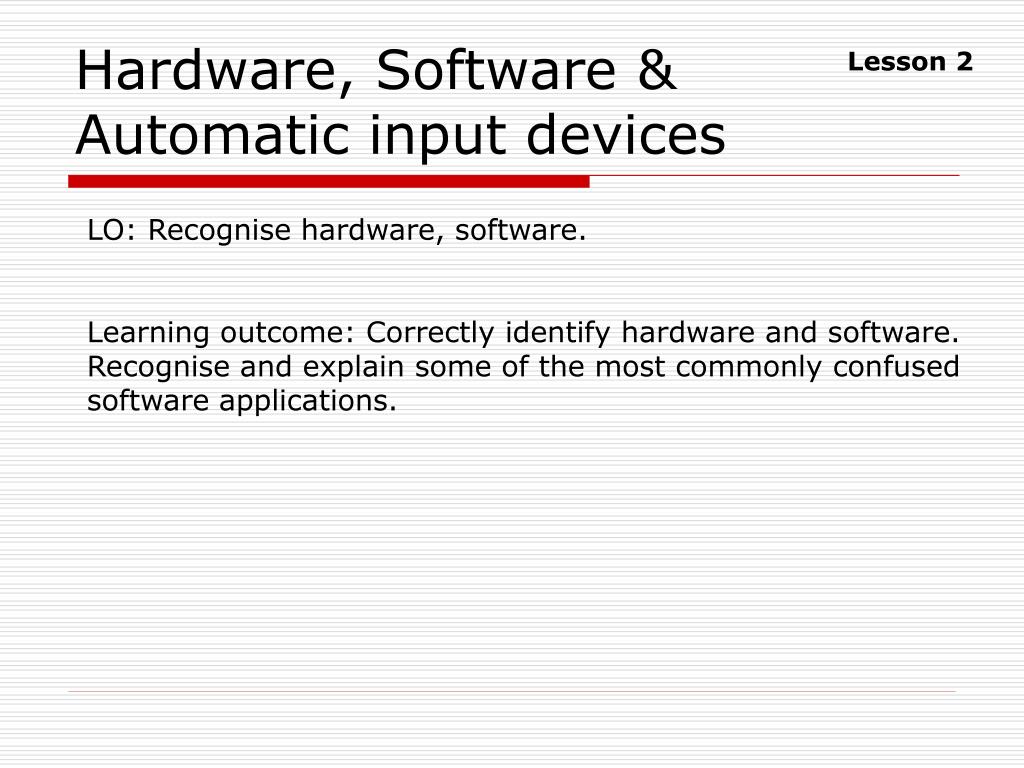 Hardware, Software & Automatic input devices

Lesson 2

LO: Recognise hardware, software.

Learning outcome: Correctly identify hardware and software. Recognise and explain some of the most commonly confused software applications.